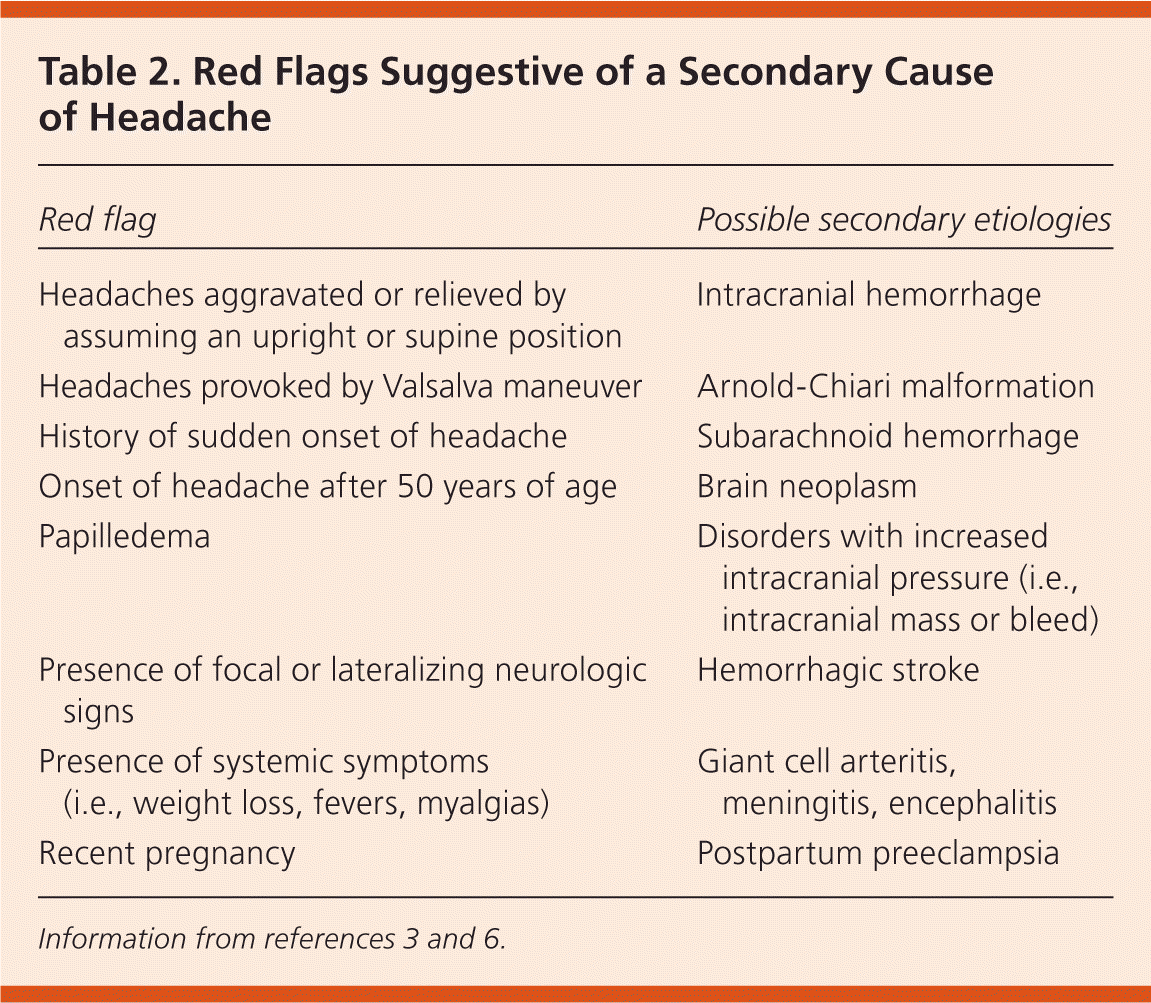 Table 2. Red Flags Suggestive of a Secondary Cause of Headache

| Red flag | Possible secondary etiologies |
|---|---|
| Headaches aggravated or relieved by assuming an upright or supine position | Intracranial hemorrhage |
| Headaches provoked by Valsalva maneuver | Arnold-Chiari malformation |
| History of sudden onset of headache | Subarachnoid hemorrhage |
| Onset of headache after 50 years of age | Brain neoplasm |
| Papilledema | Disorders with increased intracranial pressure (i.e., intracranial mass or bleed) |
| Presence of focal or lateralizing neurologic signs | Hemorrhagic stroke |
| Presence of systemic symptoms (i.e., weight loss, fevers, myalgias) | Giant cell arteritis, meningitis, encephalitis |
| Recent pregnancy | Postpartum preeclampsia |

Information from references 3 and 6.